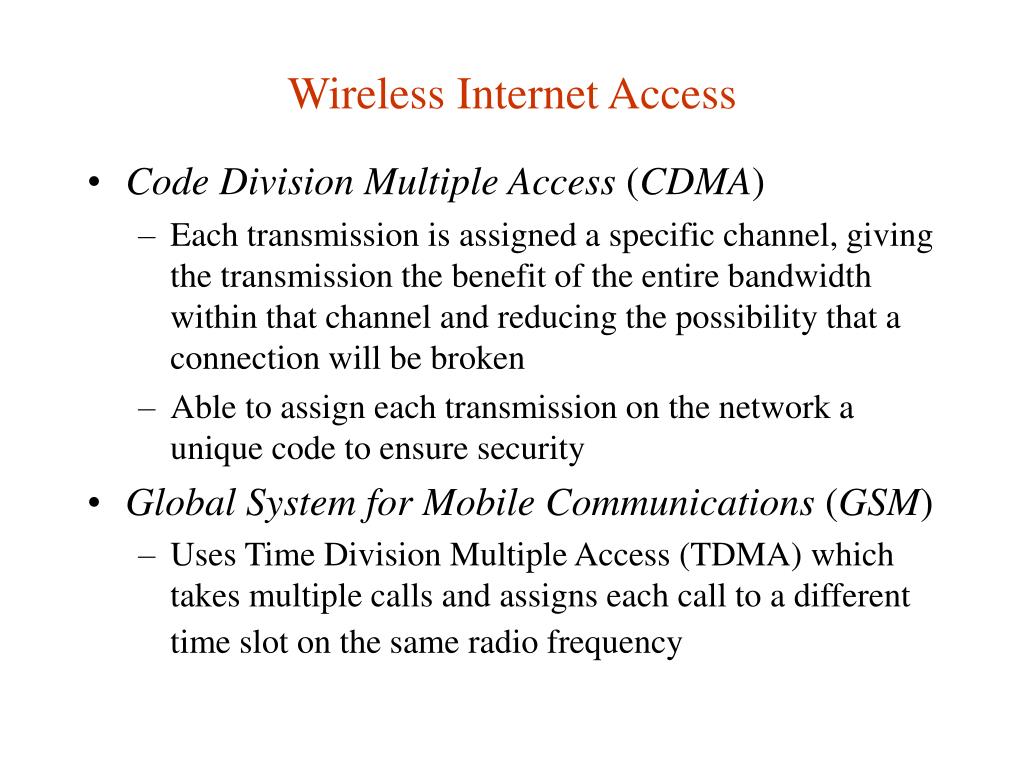 Wireless Internet Access

• Code Division Multiple Access (CDMA)
 – Each transmission is assigned a specific channel, giving the transmission the benefit of the entire bandwidth within that channel and reducing the possibility that a connection will be broken
 – Able to assign each transmission on the network a unique code to ensure security

• Global System for Mobile Communications (GSM)
 – Uses Time Division Multiple Access (TDMA) which takes multiple calls and assigns each call to a different time slot on the same radio frequency